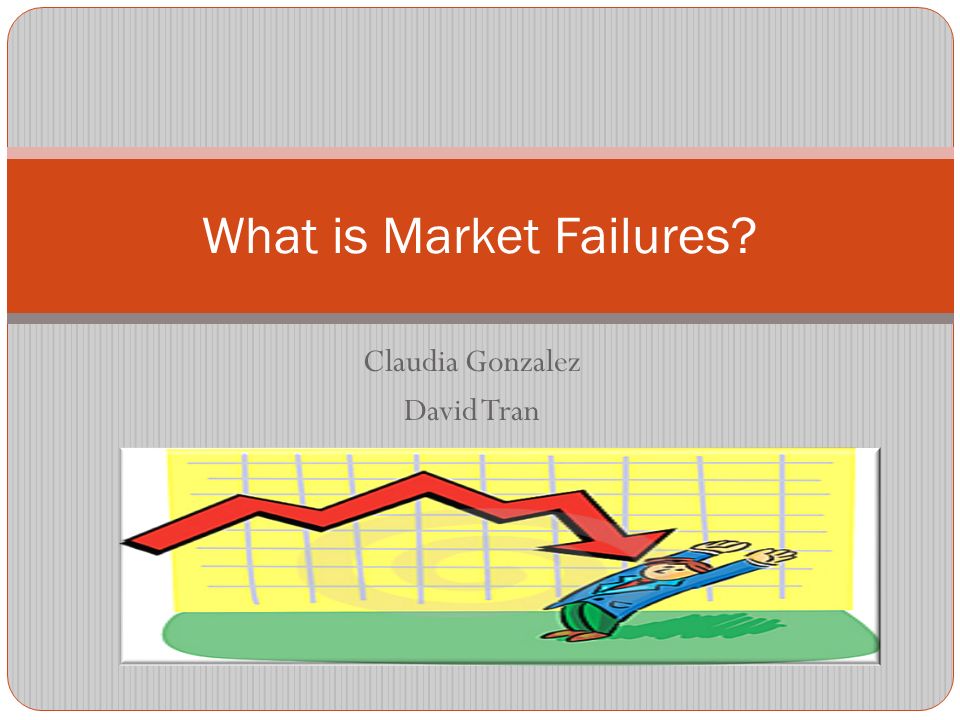 What is Market Failures?

Claudia Gonzalez
David Tran